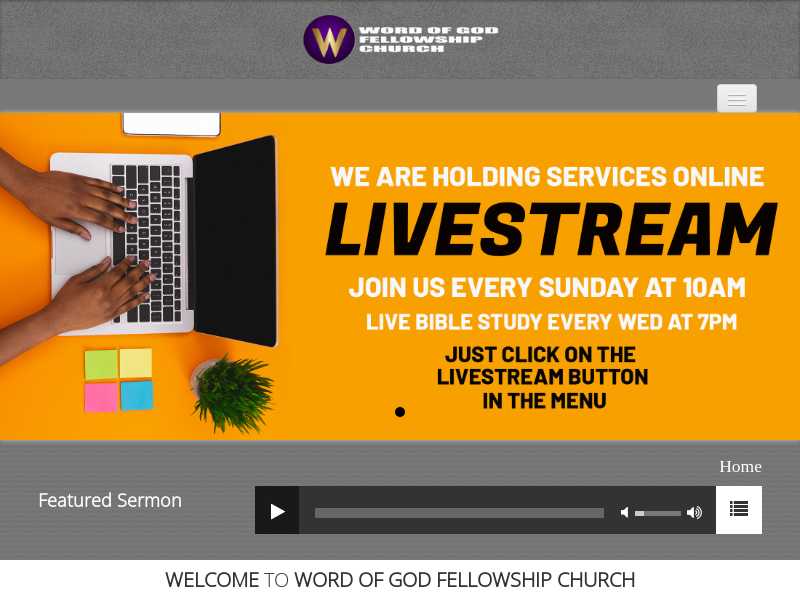 W WORD OF GOD FELLOWSHIP CHURCH

WE ARE HOLDING SERVICES ONLINE
LIVESTREAM
JOIN US EVERY SUNDAY AT 10AM
LIVE BIBLE STUDY EVERY WED AT 7PM
JUST CLICK ON THE LIVESTREAM BUTTON IN THE MENU

Home

Featured Sermon

WELCOME TO WORD OF GOD FELLOWSHIP CHURCH